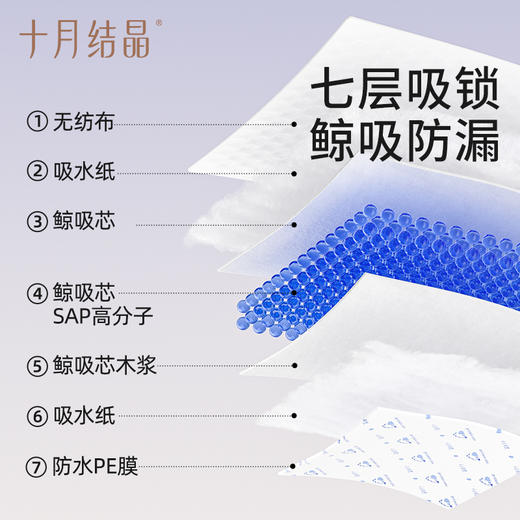 十月结晶®

七层吸锁
鲸吸防漏

① 无纺布

② 吸水纸

③ 鲸吸芯

④ 鲸吸芯 SAP高分子

⑤ 鲸吸芯木浆

⑥ 吸水纸

⑦ 防水PE膜